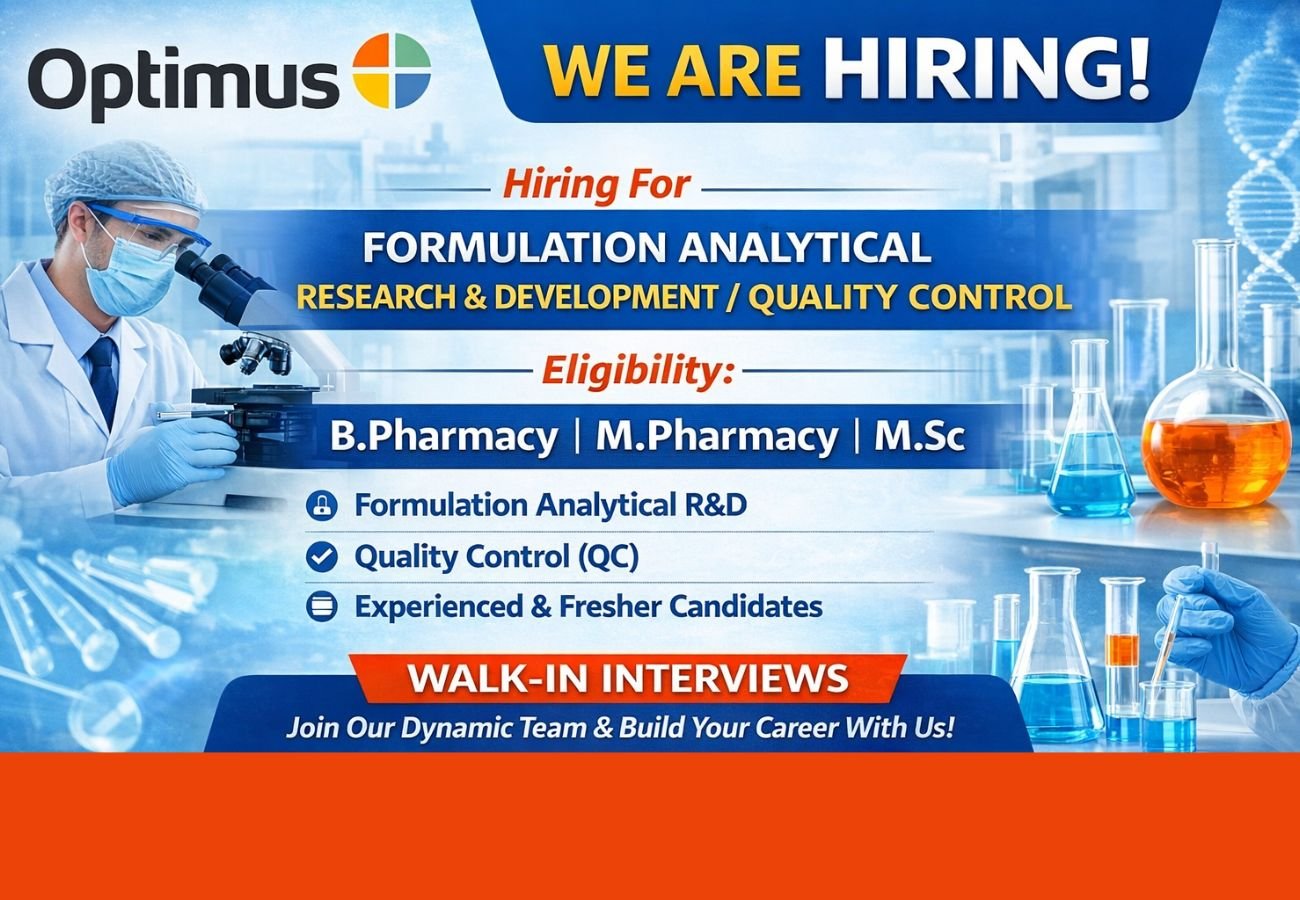 Optimus

WE ARE HIRING!

Hiring For

FORMULATION ANALYTICAL
RESEARCH & DEVELOPMENT / QUALITY CONTROL

Eligibility:

B.Pharmacy | M.Pharmacy | M.Sc

Formulation Analytical R&D
Quality Control (QC)
Experienced & Fresher Candidates

WALK-IN INTERVIEWS
Join Our Dynamic Team & Build Your Career With Us!